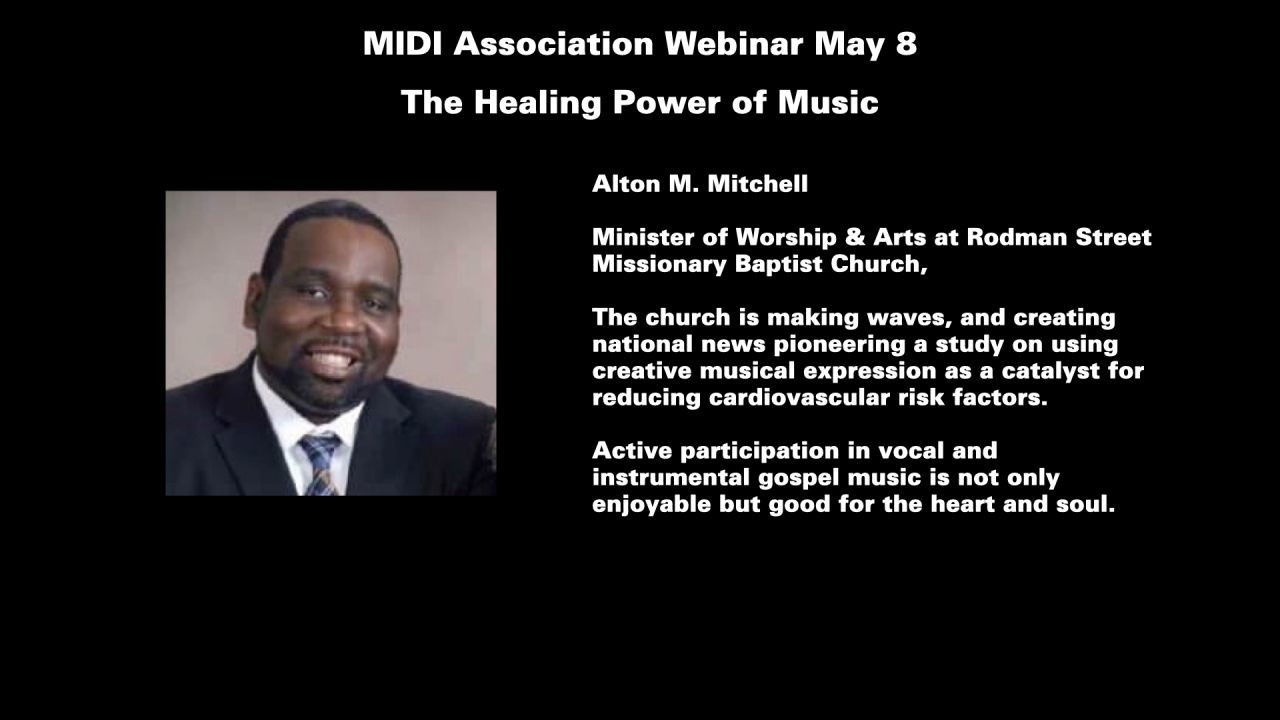 MIDI Association Webinar May 8

The Healing Power of Music

Alton M. Mitchell

Minister of Worship & Arts at Rodman Street Missionary Baptist Church,

The church is making waves, and creating national news pioneering a study on using creative musical expression as a catalyst for reducing cardiovascular risk factors.

Active participation in vocal and instrumental gospel music is not only enjoyable but good for the heart and soul.